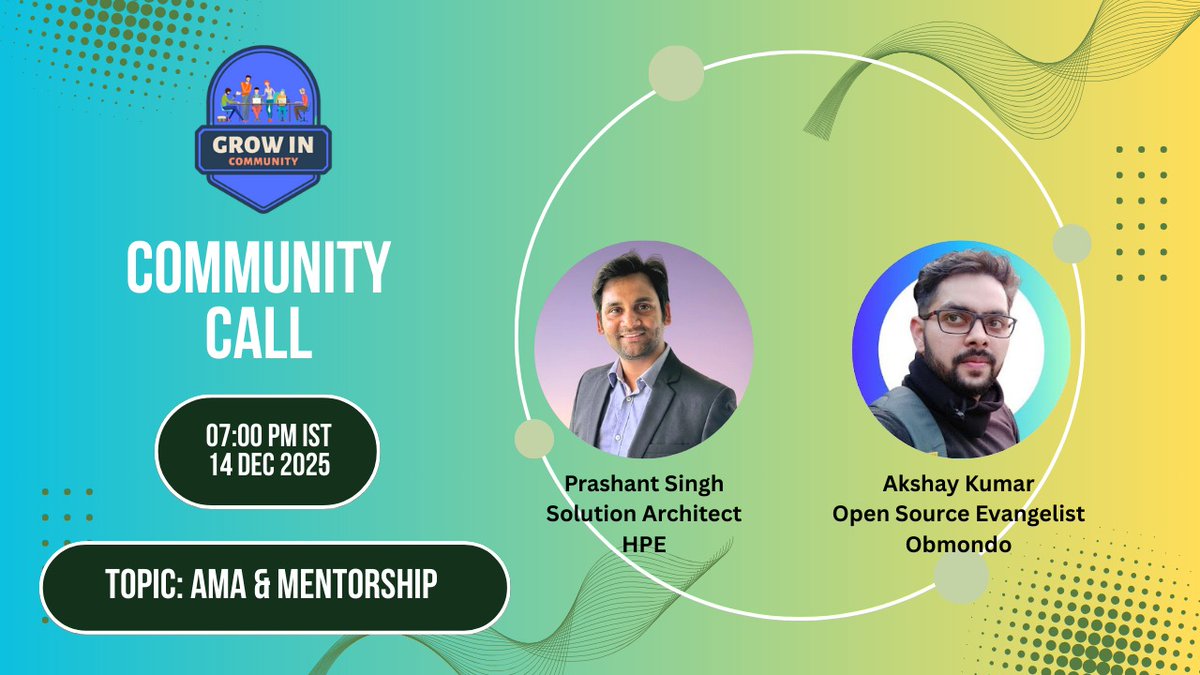 GROW IN
COMMUNITY

COMMUNITY CALL

07:00 PM IST
14 DEC 2025

TOPIC: AMA & MENTORSHIP

Prashant Singh
Solution Architect
HPE

Akshay Kumar
Open Source Evangelist
Obmondo